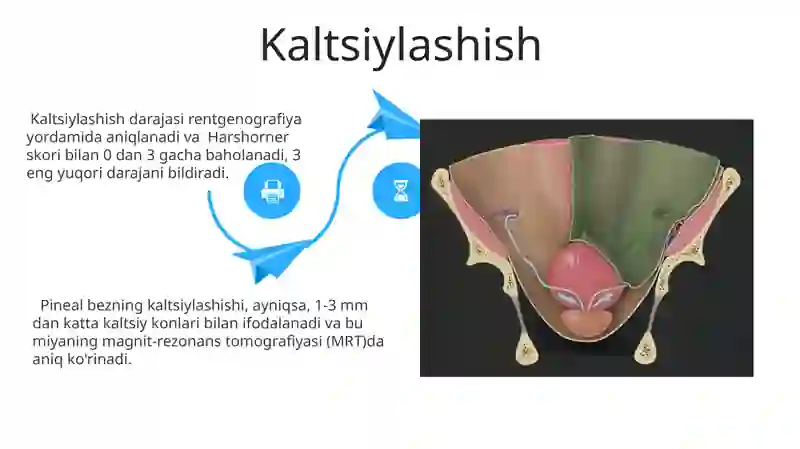 Kaltsiylashish

Kaltsiylashish darajasi rentgenografiya yordamida aniqlanadi va Harshorner skori bilan 0 dan 3 gacha baholanadi, 3 eng yuqori darajani bildiradi.

Pineal bezning kaltsiylashishi, ayniqsa, 1-3 mm dan katta kaltsiy konlari bilan ifodalanadi va bu miyaning magnit-rezonans tomografiyasi (MRT)da aniq ko'rinadi.